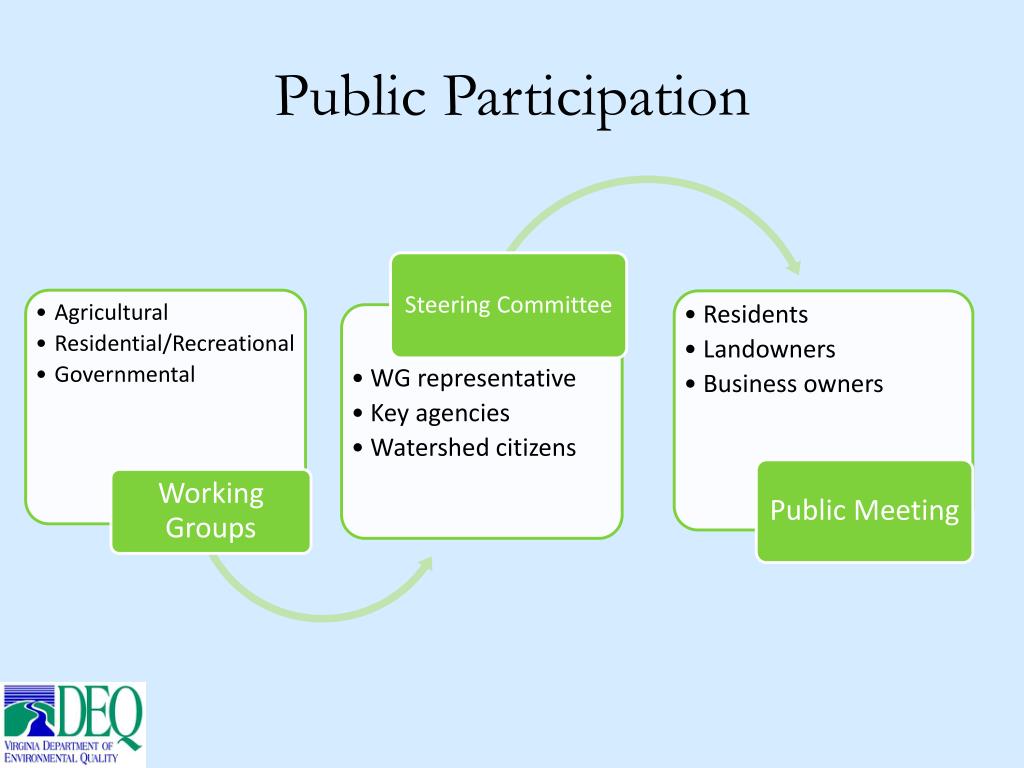 Public Participation

• Agricultural
• Residential/Recreational
• Governmental

Working Groups

Steering Committee

• WG representative
• Key agencies
• Watershed citizens

• Residents
• Landowners
• Business owners

Public Meeting

DEQ
VIRGINIA DEPARTMENT OF ENVIRONMENTAL QUALITY